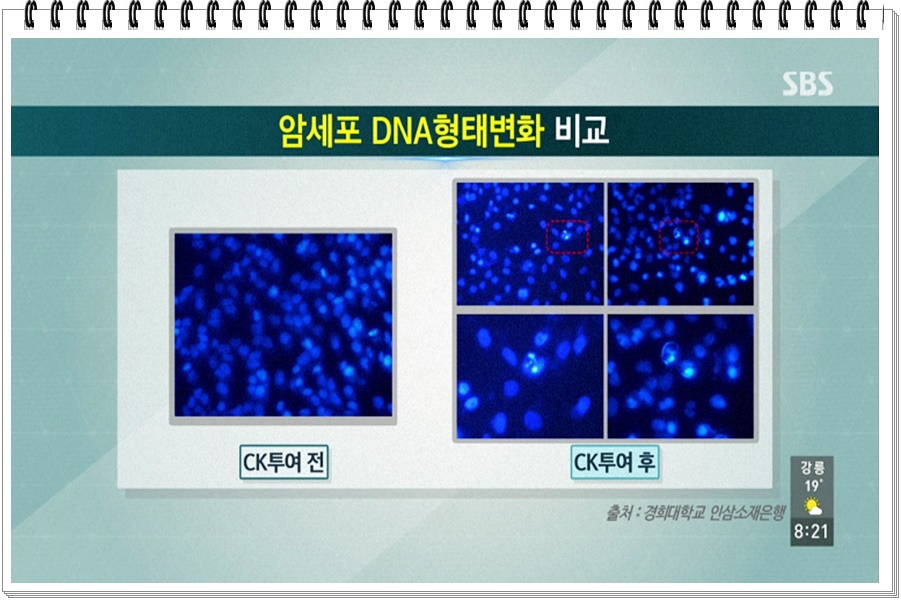 SBS

암세포 DNA형태변화 비교

CK투여 전

CK투여 후

출처 : 경희대학교 인삼소재은행

강릉
19°
8:21